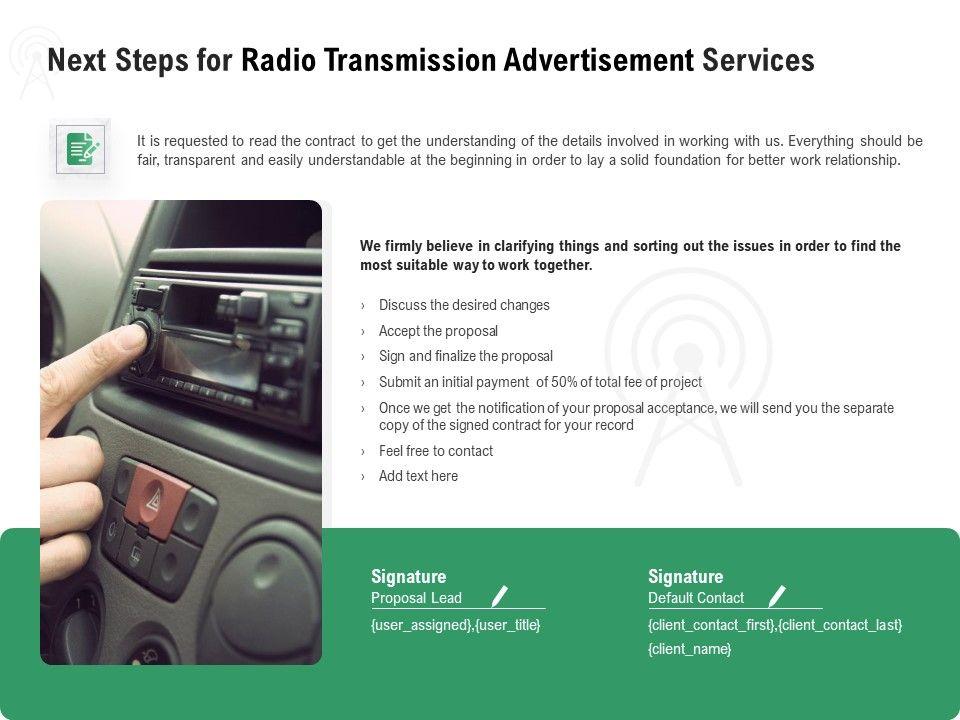 Next Steps for Radio Transmission Advertisement Services

It is requested to read the contract to get the understanding of the details involved in working with us. Everything should be fair, transparent and easily understandable at the beginning in order to lay a solid foundation for better work relationship.

We firmly believe in clarifying things and sorting out the issues in order to find the most suitable way to work together.

› Discuss the desired changes
› Accept the proposal
› Sign and finalize the proposal
› Submit an initial payment of 50% of total fee of project
› Once we get the notification of your proposal acceptance, we will send you the separate copy of the signed contract for your record
› Feel free to contact
› Add text here

Signature
Proposal Lead
{user_assigned},{user_title}

Signature
Default Contact
{client_contact_first},{client_contact_last}
{client_name}